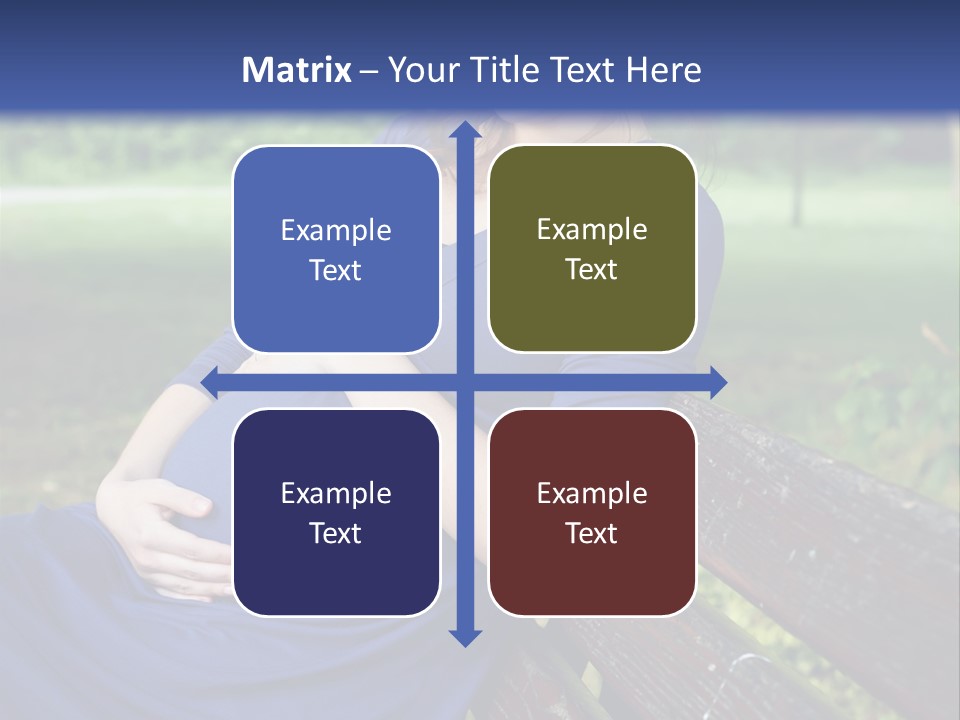 Matrix – Your Title Text Here

Example Text

Example Text

Example Text

Example Text